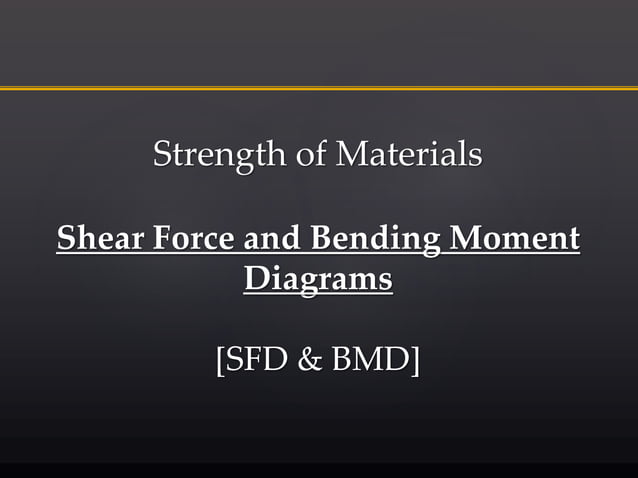 Strength of Materials

Shear Force and Bending Moment Diagrams

[SFD & BMD]